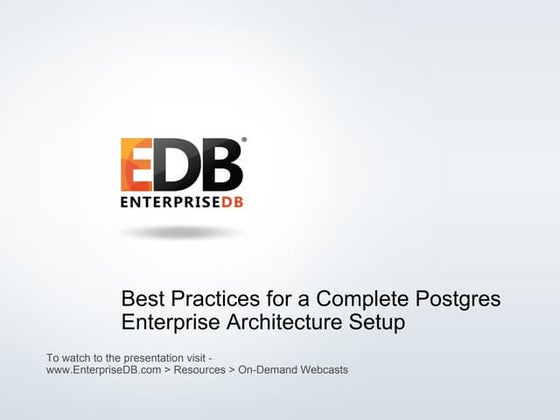 EDB®
ENTERPRISEDB

Best Practices for a Complete Postgres Enterprise Architecture Setup

To watch to the presentation visit -
www.EnterpriseDB.com > Resources > On-Demand Webcasts